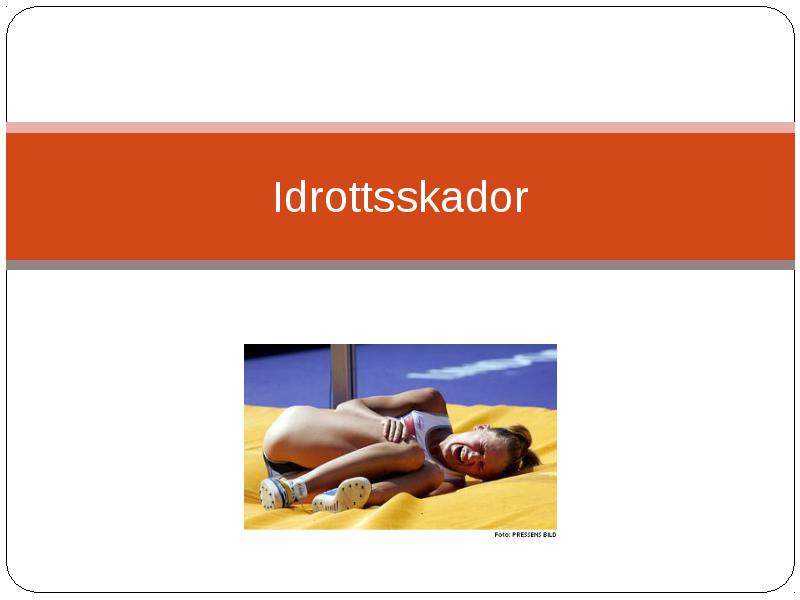 Idrottsskador

Foto: PRESSENS BILD